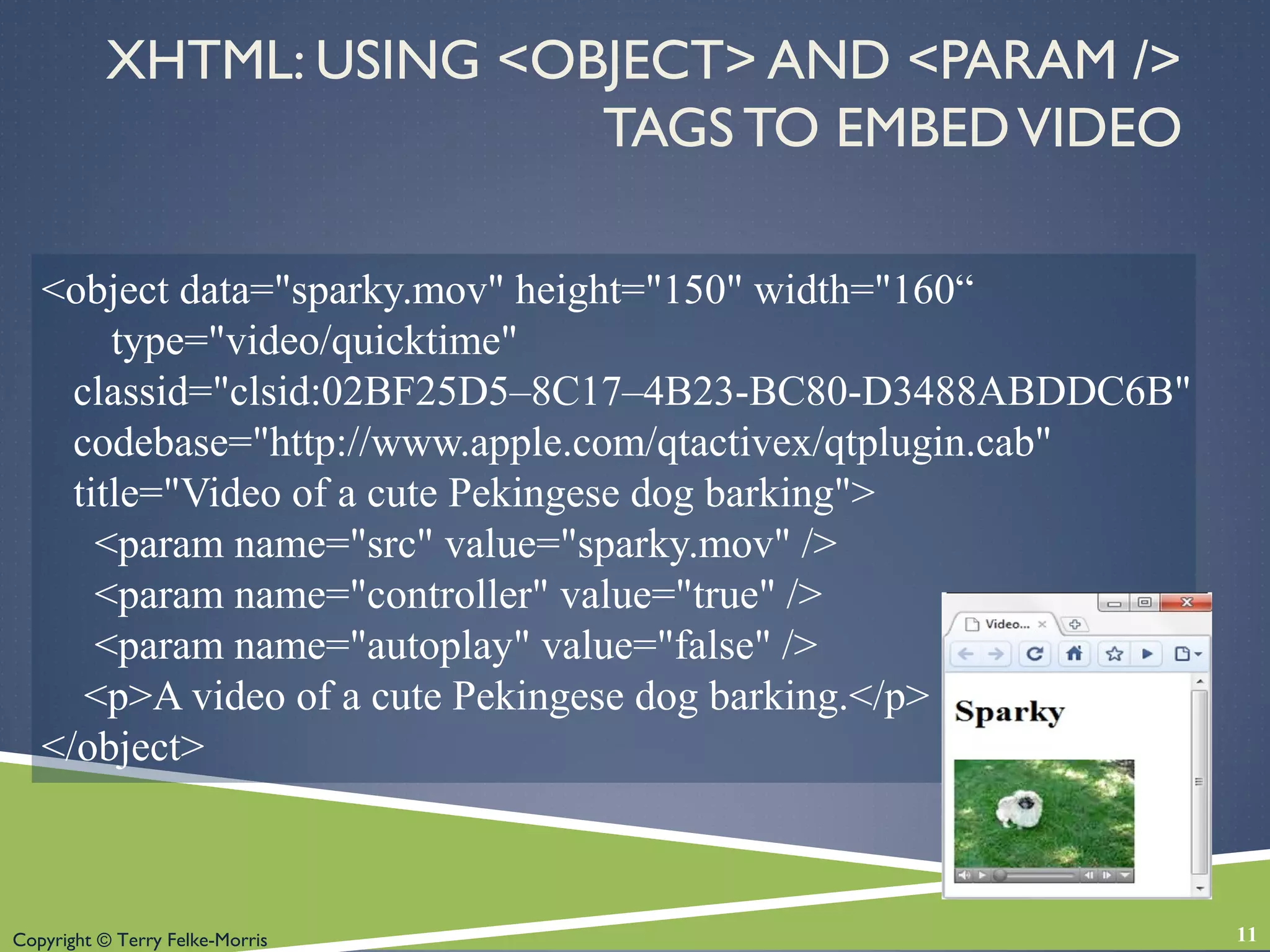 XHTML: USING <OBJECT> AND <PARAM /> TAGS TO EMBED VIDEO

<object data="sparky.mov" height="150" width="160“
type="video/quicktime"
classid="clsid:02BF25D5–8C17–4B23-BC80-D3488ABDDC6B"
codebase="http://www.apple.com/qtactivex/qtplugin.cab"
title="Video of a cute Pekingese dog barking">
<param name="src" value="sparky.mov" />
<param name="controller" value="true" />
<param name="autoplay" value="false" />
<p>A video of a cute Pekingese dog barking.</p>
</object>

Video...

Sparky

Copyright © Terry Felke-Morris

11